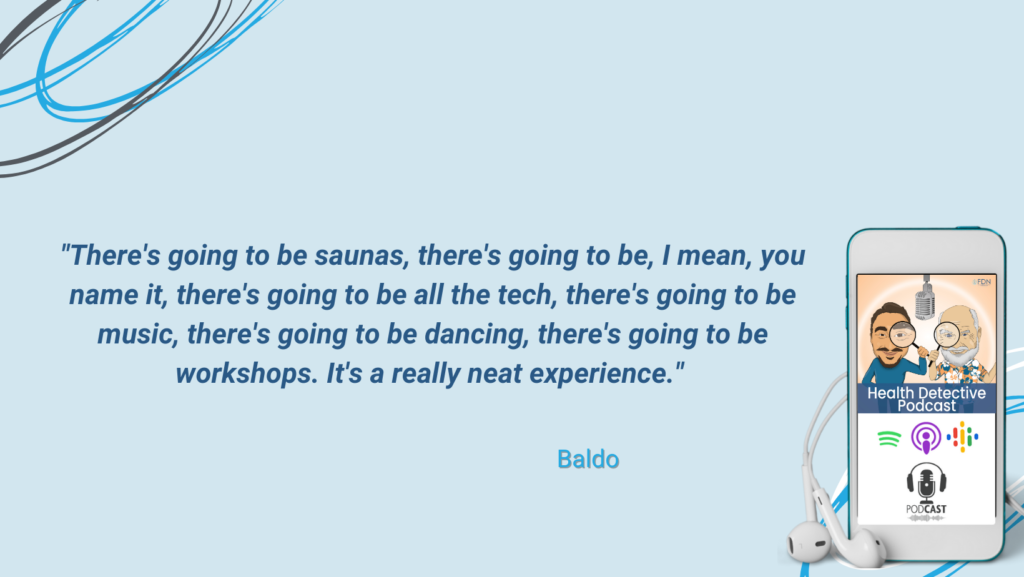 "There's going to be saunas, there's going to be, I mean, you name it, there's going to be all the tech, there's going to be music, there's going to be dancing, there's going to be workshops. It's a really neat experience."

Baldo

FDN

Health Detective Podcast

PODCAST